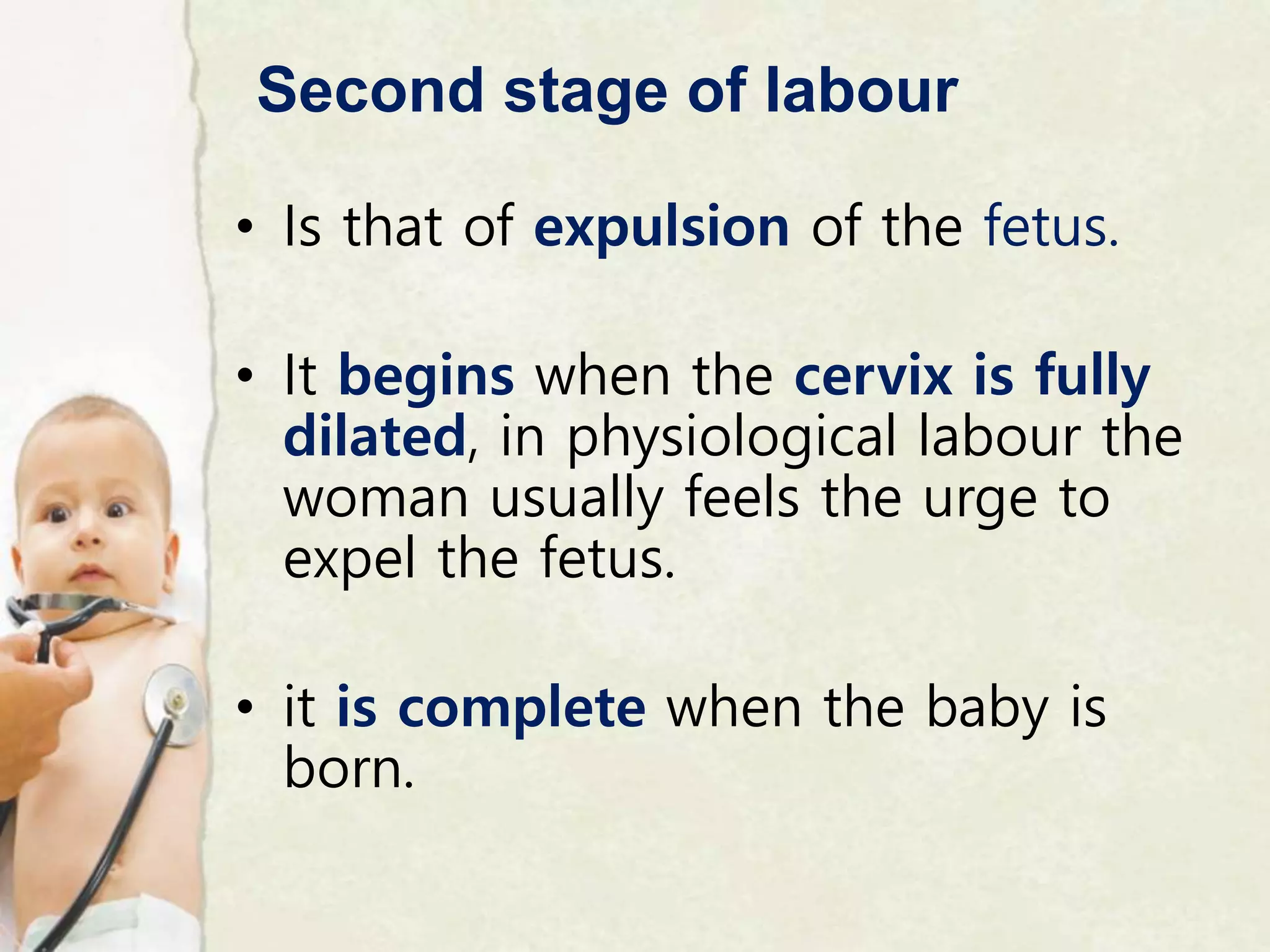 Second stage of labour

• Is that of expulsion of the fetus.

• It begins when the cervix is fully dilated, in physiological labour the woman usually feels the urge to expel the fetus.

• it is complete when the baby is born.